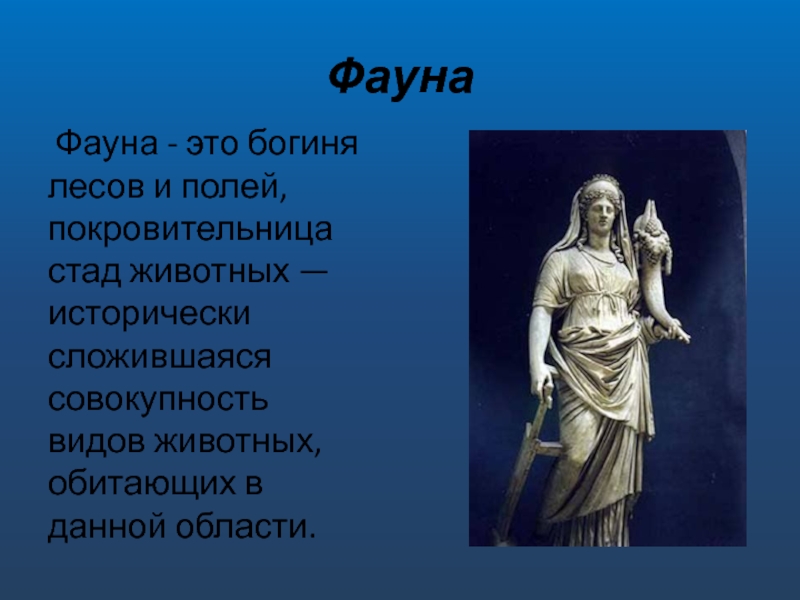 Фауна

Фауна - это богиня лесов и полей, покровительница стад животных — исторически сложившаяся совокупность видов животных, обитающих в данной области.